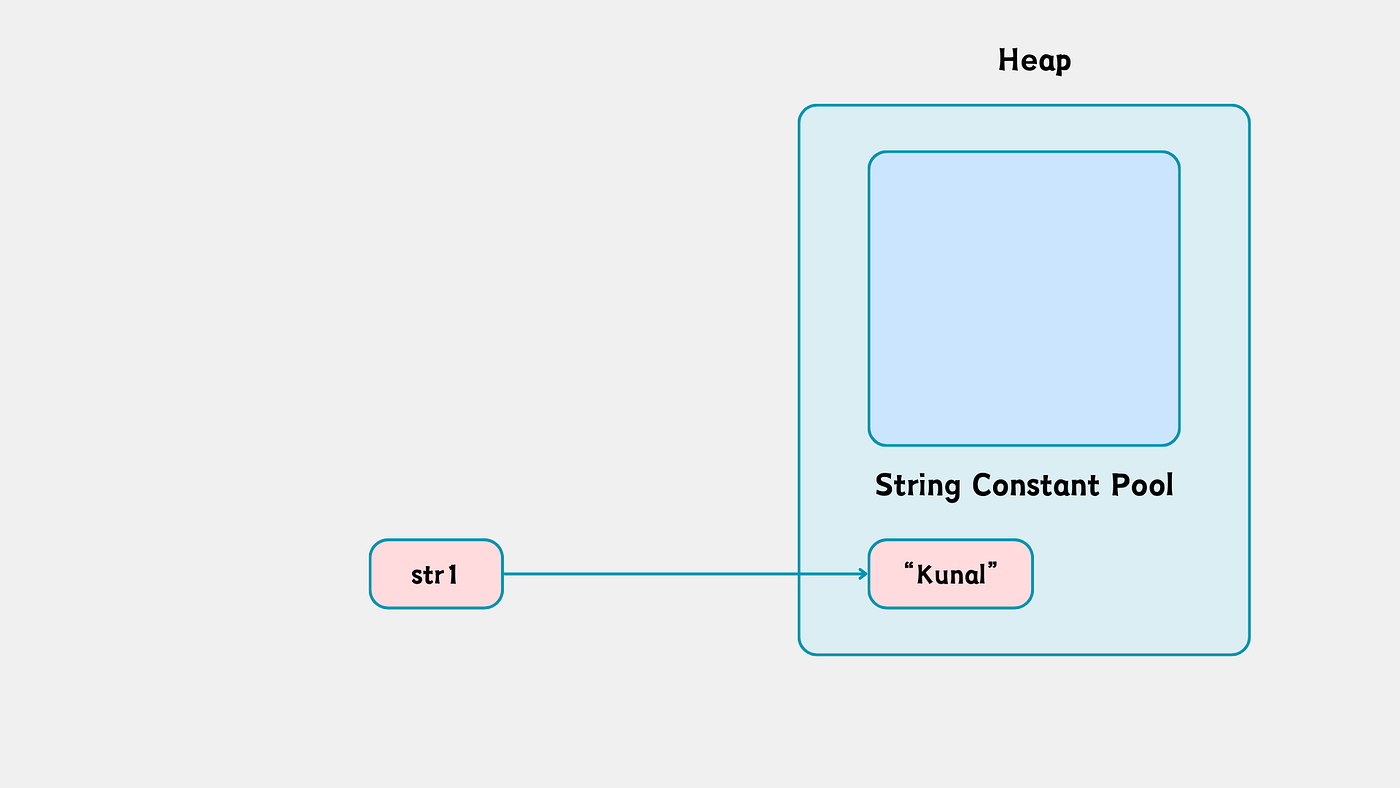 Heap

String Constant Pool

str1

“Kunal”